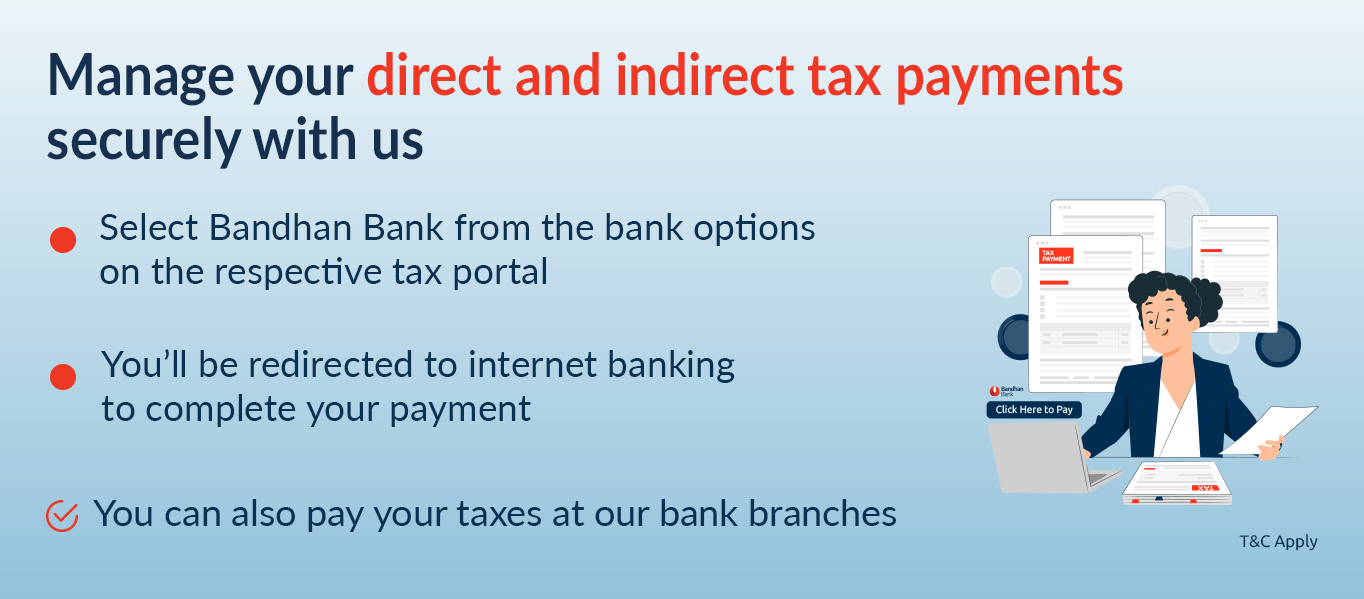 Manage your direct and indirect tax payments securely with us

Select Bandhan Bank from the bank options on the respective tax portal

You'll be redirected to internet banking to complete your payment

You can also pay your taxes at our bank branches

TAX PAYMENT

Bandhan Bank

Click Here to Pay

TAX

T&C Apply